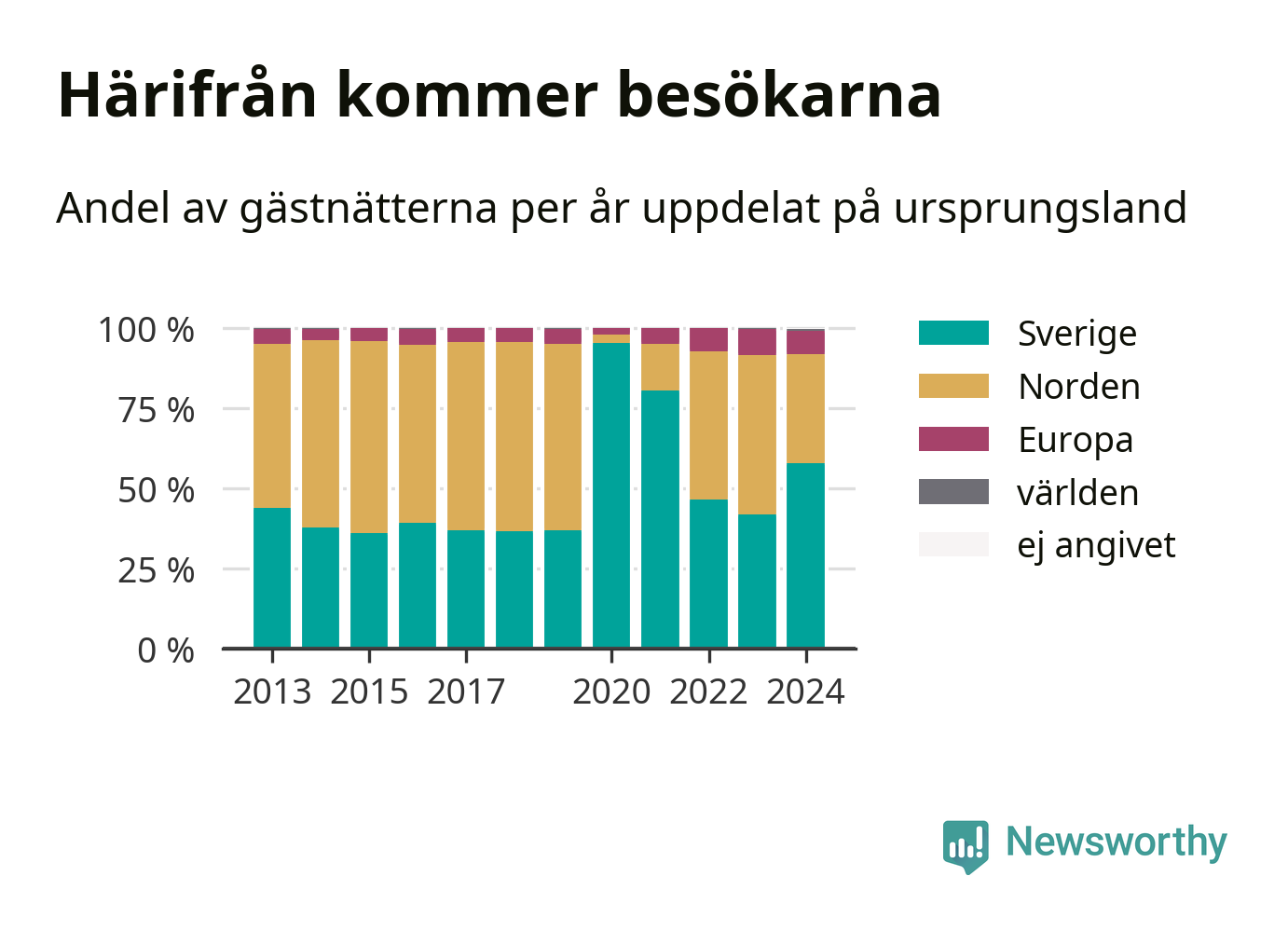 Härifrån kommer besökarna

Andel av gästnätterna per år uppdelat på ursprungsland

100 %
75 %
50 %
25 %
0 %

2013 2015 2017 2020 2022 2024

Sverige
Norden
Europa
världen
ej angivet

Newsworthy